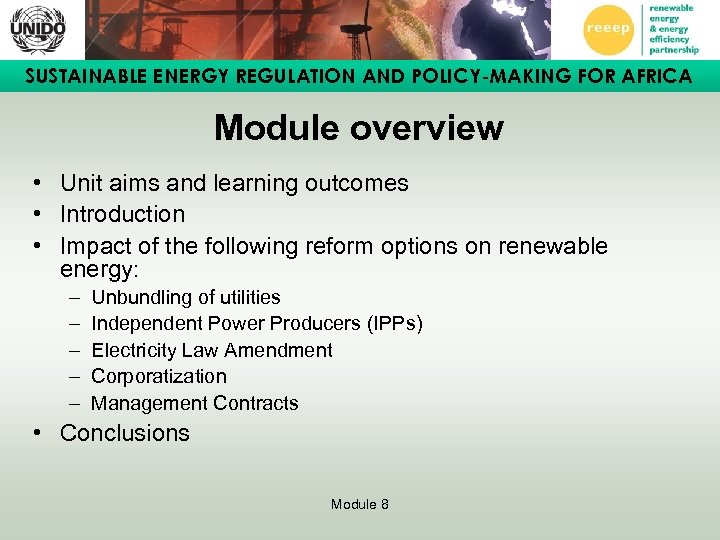 UNIDO

reeep
renewable energy & energy efficiency partnership

SUSTAINABLE ENERGY REGULATION AND POLICY-MAKING FOR AFRICA

Module overview

• Unit aims and learning outcomes
• Introduction
• Impact of the following reform options on renewable energy:
– Unbundling of utilities
– Independent Power Producers (IPPs)
– Electricity Law Amendment
– Corporatization
– Management Contracts
• Conclusions

Module 8